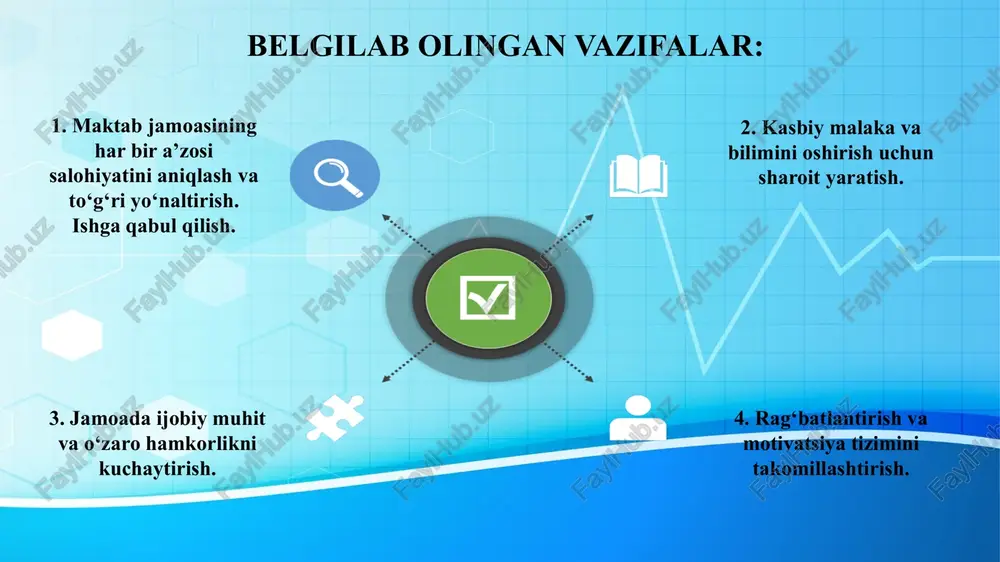 BELGILAB OLINGAN VAZIFALAR:

1. Maktab jamoasining har bir a’zosi salohiyatini aniqlash va to‘g‘ri yo‘naltirish. Ishga qabul qilish.

2. Kasbiy malaka va bilimini oshirish uchun sharoit yaratish.

3. Jamoada ijobiy muhit va o‘zaro hamkorlikni kuchaytirish.

4. Rag‘batlantirish va motivatsiya tizimini takomillashtirish.

FaylHub.uz